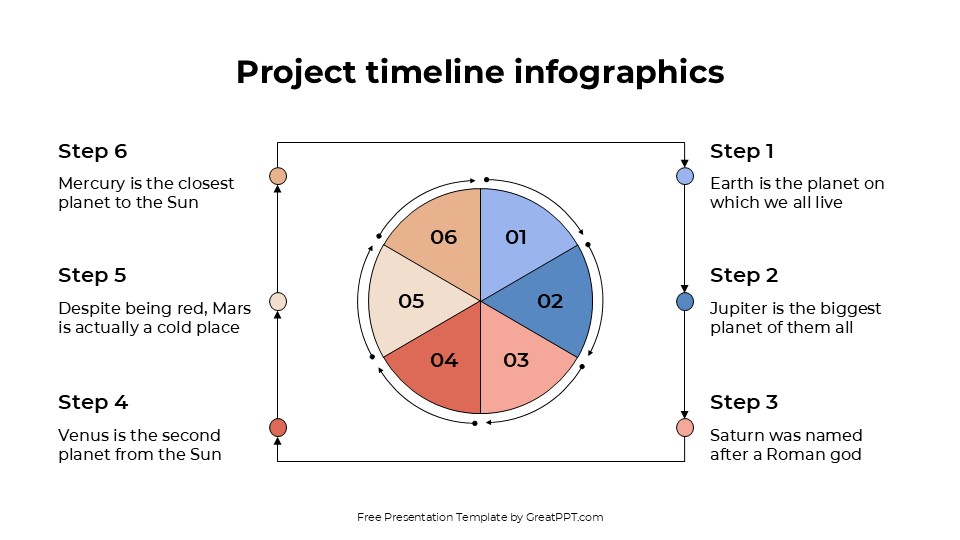 Project timeline infographics

Step 6

Mercury is the closest planet to the Sun

Step 5

Despite being red, Mars is actually a cold place

Step 4

Venus is the second planet from the Sun

06

01

05

02

04

03

Step 1

Earth is the planet on which we all live

Step 2

Jupiter is the biggest planet of them all

Step 3

Saturn was named after a Roman god

Free Presentation Template by GreatPPT.com